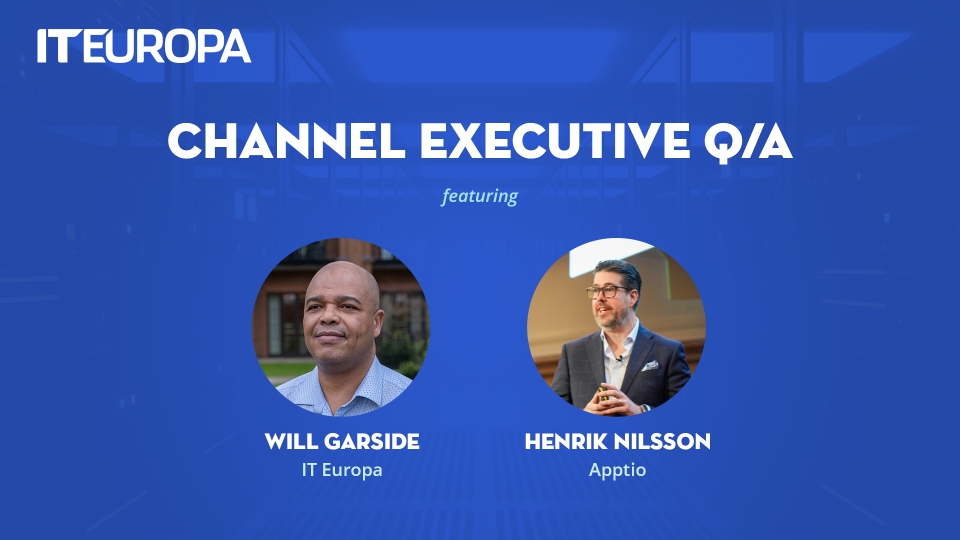 ITEUROPA

CHANNEL EXECUTIVE Q/A

featuring

WILL GARSIDE
IT Europa

HENRIK NILSSON
Apptio